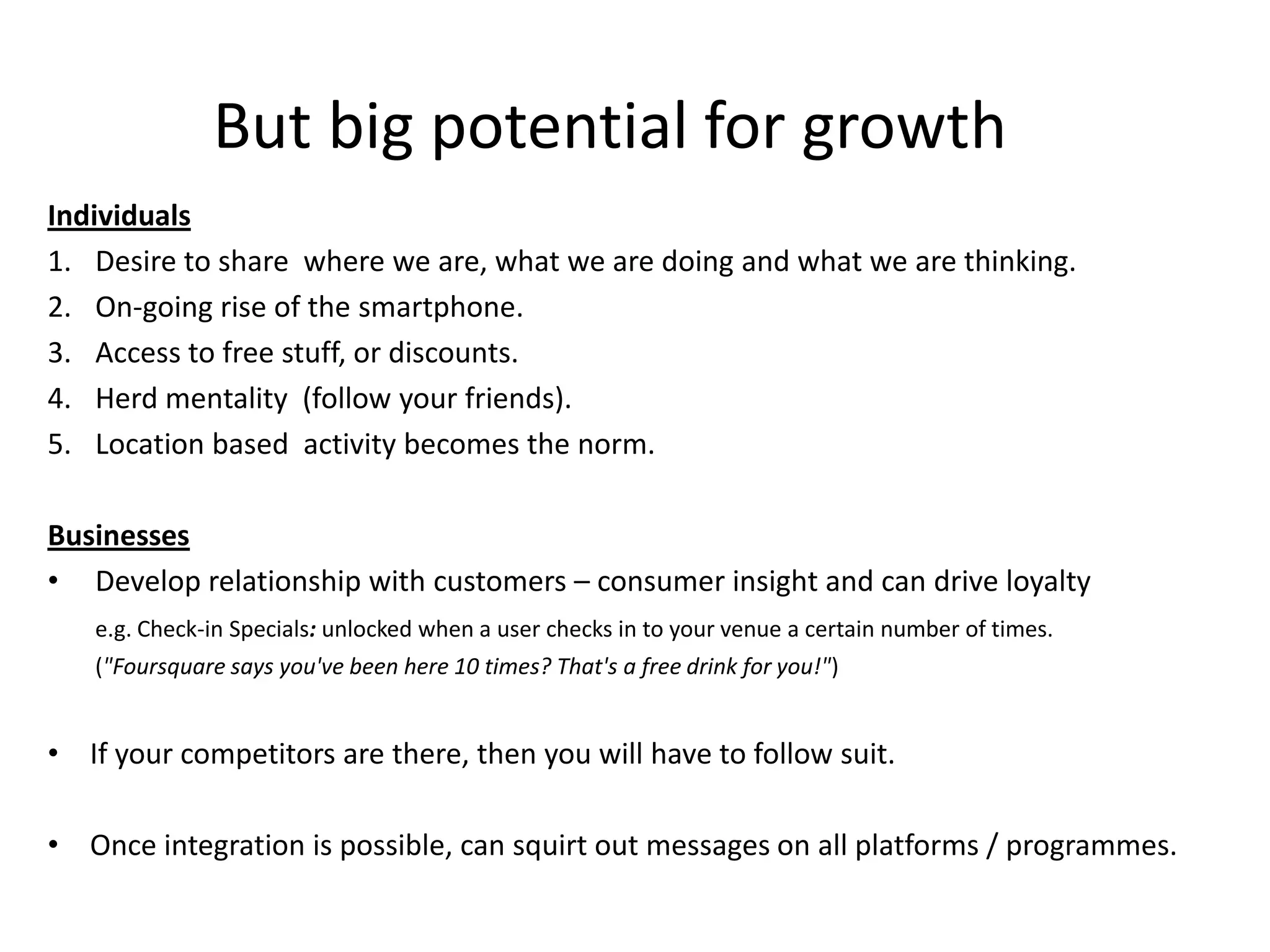 But big potential for growth

Individuals

1. Desire to share where we are, what we are doing and what we are thinking.
2. On-going rise of the smartphone.
3. Access to free stuff, or discounts.
4. Herd mentality (follow your friends).
5. Location based activity becomes the norm.

Businesses

• Develop relationship with customers – consumer insight and can drive loyalty

e.g. Check-in Specials: unlocked when a user checks in to your venue a certain number of times. ("Foursquare says you've been here 10 times? That's a free drink for you!")

• If your competitors are there, then you will have to follow suit.

• Once integration is possible, can squirt out messages on all platforms / programmes.